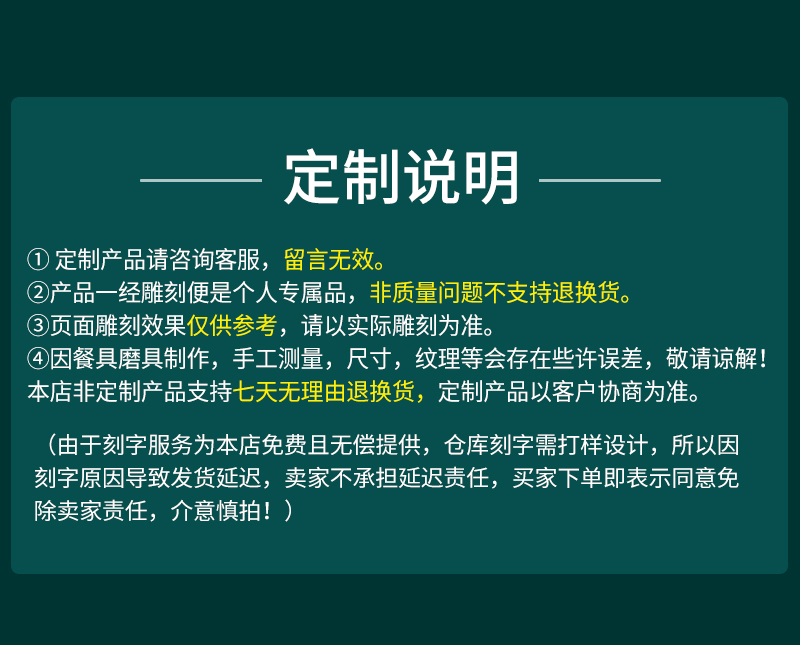 定制说明

① 定制产品请咨询客服，留言无效。
②产品一经雕刻便是个人专属品，非质量问题不支持退换货。
③页面雕刻效果仅供参考，请以实际雕刻为准。
④因餐具磨具制作，手工测量，尺寸，纹理等会存在些许误差，敬请谅解！
本店非定制产品支持七天无理由退换货，定制产品以客户协商为准。

（由于刻字服务为本店免费且无偿提供，仓库刻字需打样设计，所以因刻字原因导致发货延迟，卖家不承担延迟责任，买家下单即表示同意免除卖家责任，介意慎拍！）